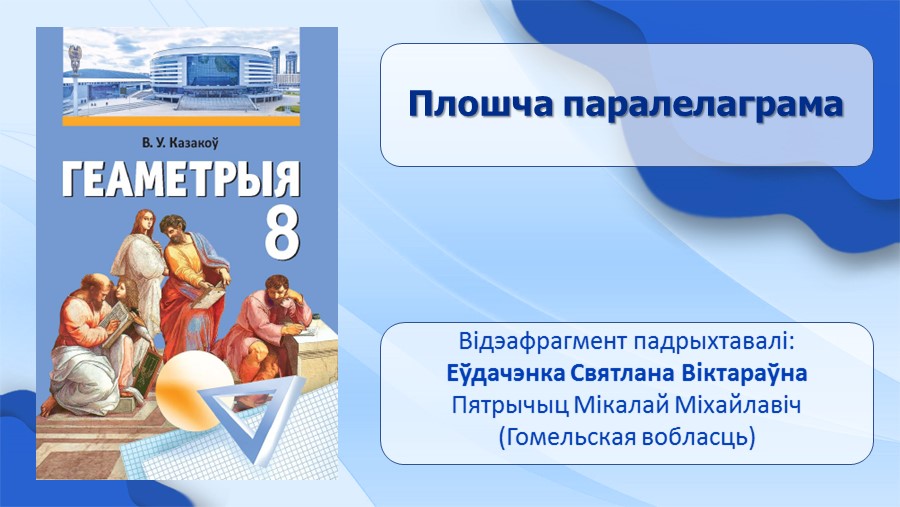 В. У. Казакоў
ГЕАМЕТРЫЯ
8

Плошча паралелаграма

Відэафрагмент падрыхтавалі:
Еўдачэнка Святлана Віктараўна
Пятрычыц Мікалай Міхайлавіч
(Гомельская вобласць)